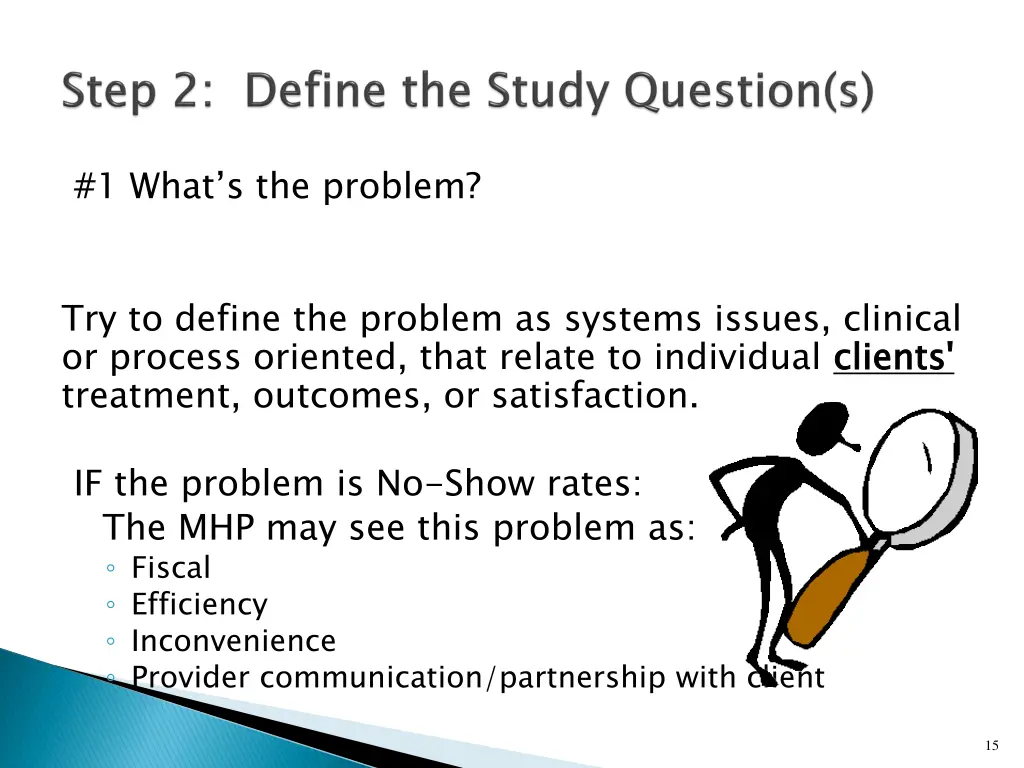 Step 2: Define the Study Question(s)

#1 What's the problem?

Try to define the problem as systems issues, clinical or process oriented, that relate to individual clients' treatment, outcomes, or satisfaction.

IF the problem is No-Show rates:

The MHP may see this problem as:

◦ Fiscal
◦ Efficiency
◦ Inconvenience
◦ Provider communication/partnership with client

15